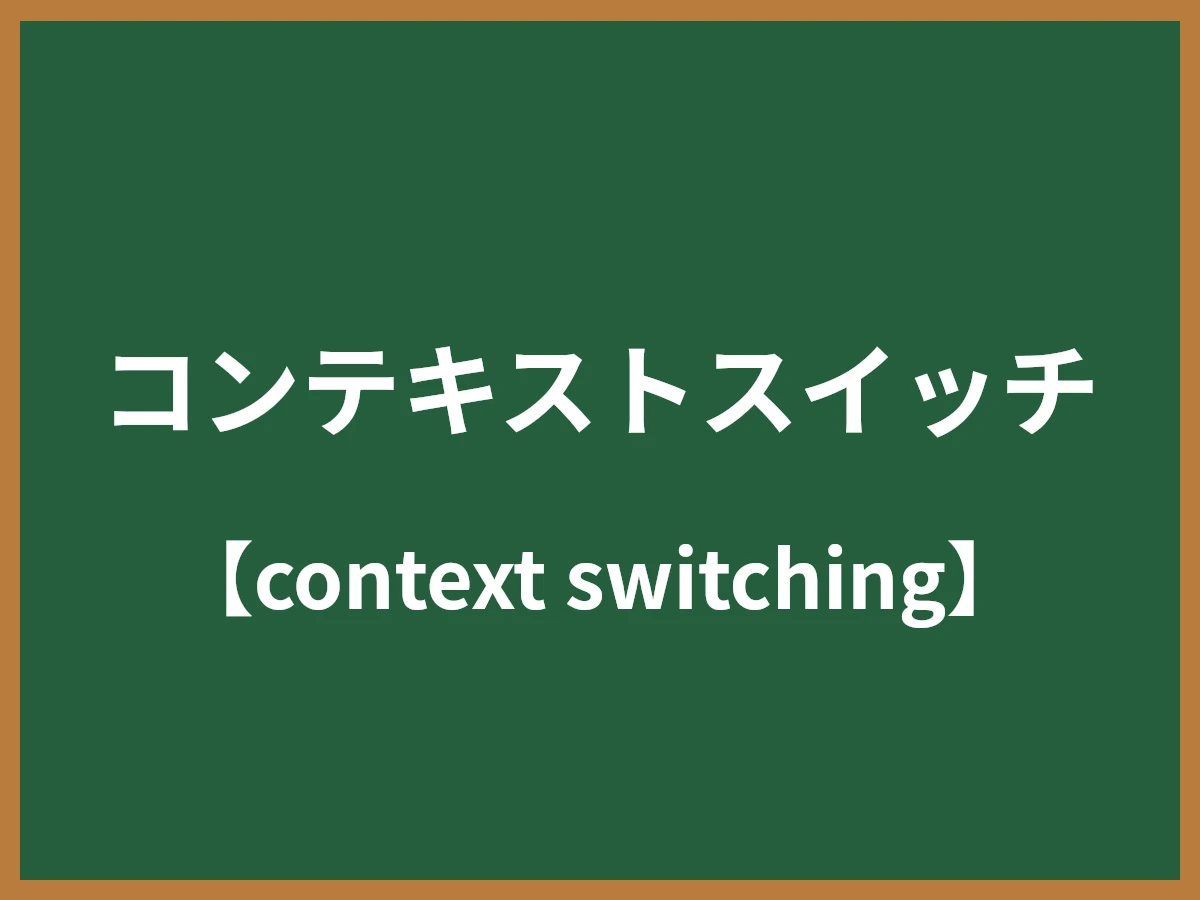 コンテキストスイッチ

【context switching】